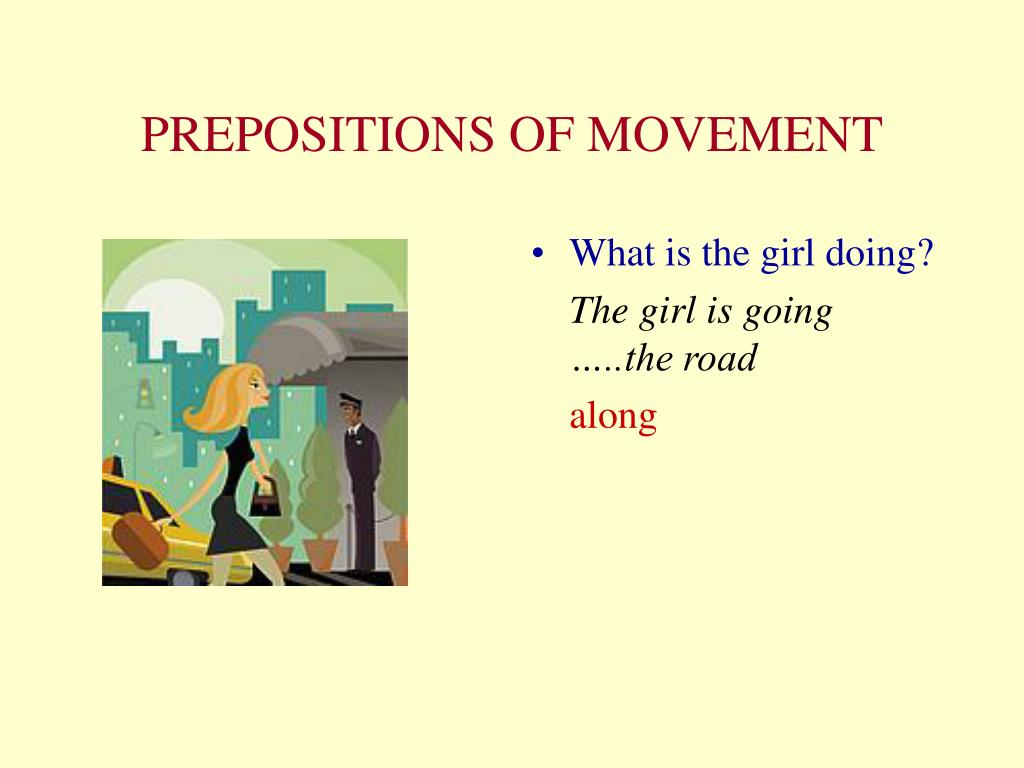 PREPOSITIONS OF MOVEMENT

• What is the girl doing?

The girl is going …..the road

along